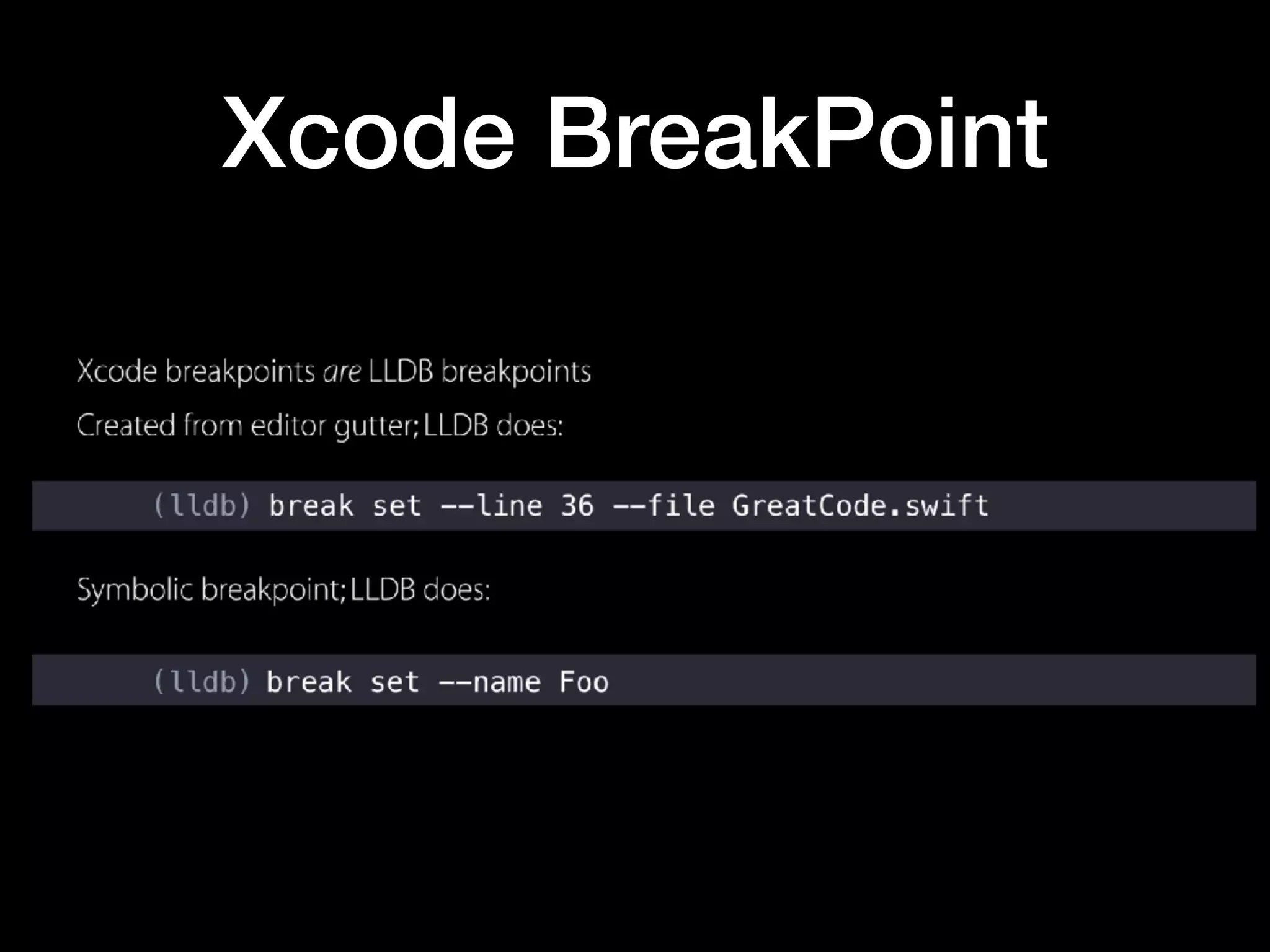 Xcode BreakPoint

Xcode breakpoints are LLDB breakpoints

Created from editor gutter; LLDB does:

(lldb) break set --line 36 --file GreatCode.swift

Symbolic breakpoint; LLDB does:

(lldb) break set --name Foo